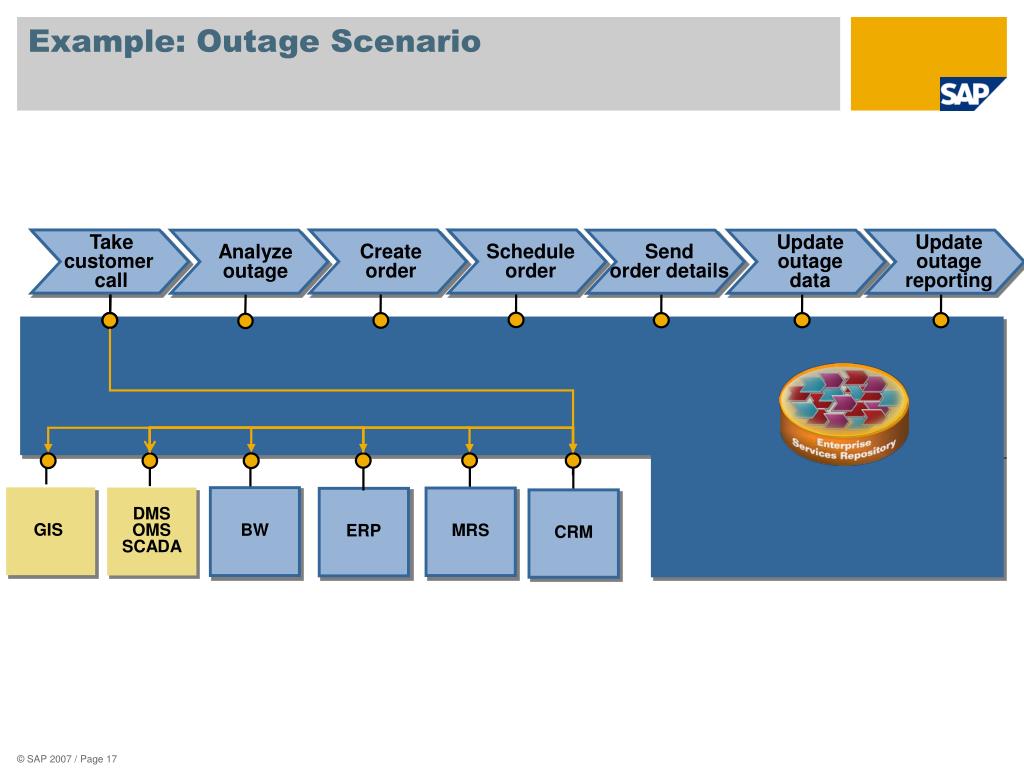 Example: Outage Scenario

SAP

Take customer call

Analyze outage

Create order

Schedule order

Send order details

Update outage data

Update outage reporting

Enterprise Services Repository

GIS

DMS
OMS
SCADA

BW

ERP

MRS

CRM

© SAP 2007 / Page 17